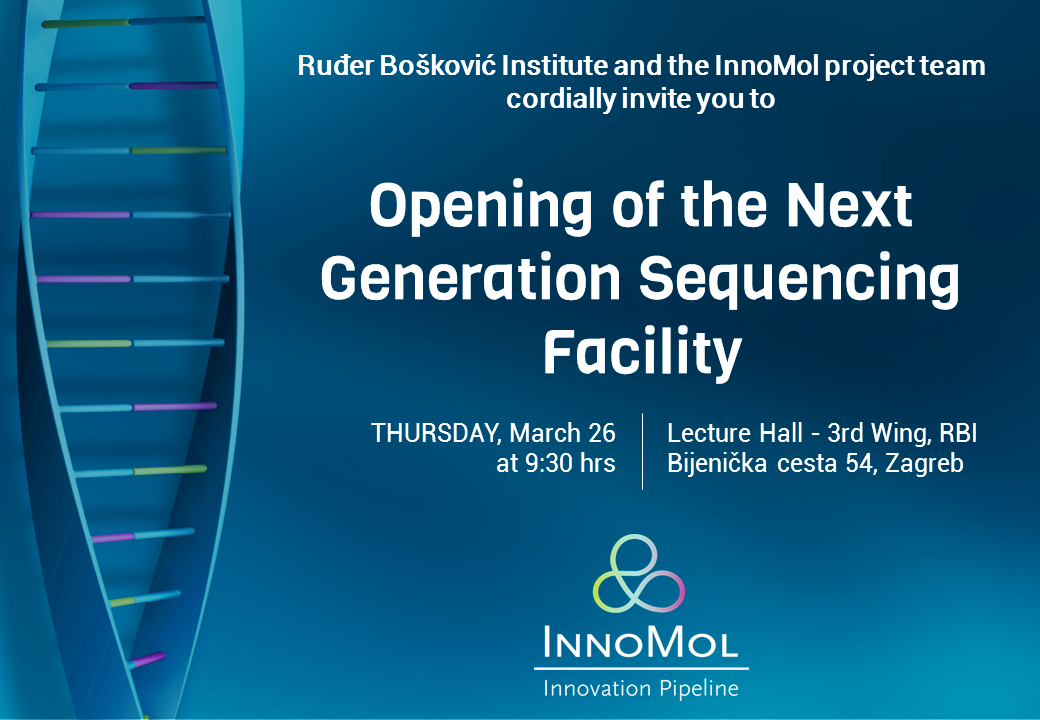 Ruđer Bošković Institute and the InnoMol project team cordially invite you to

Opening of the Next Generation Sequencing Facility

THURSDAY, March 26
at 9:30 hrs

Lecture Hall - 3rd Wing, RBI
Bijenička cesta 54, Zagreb

InnoMol
Innovation Pipeline